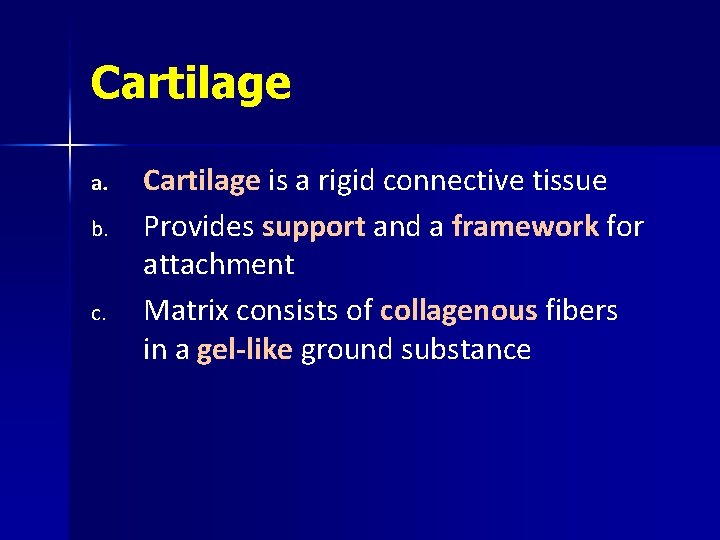 Cartilage

a. Cartilage is a rigid connective tissue

b. Provides support and a framework for attachment

c. Matrix consists of collagenous fibers in a gel-like ground substance